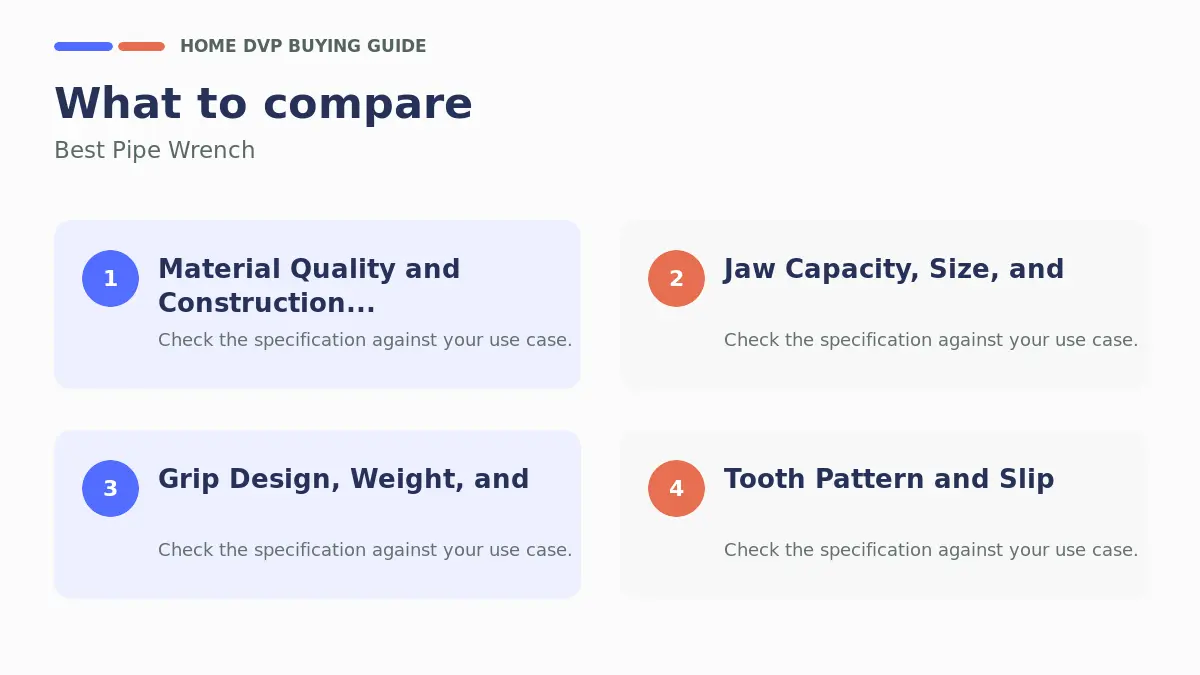 HOME DVP BUYING GUIDE

What to compare

Best Pipe Wrench

1
Material Quality and Construction...
Check the specification against your use case.

2
Jaw Capacity, Size, and
Check the specification against your use case.

3
Grip Design, Weight, and
Check the specification against your use case.

4
Tooth Pattern and Slip
Check the specification against your use case.